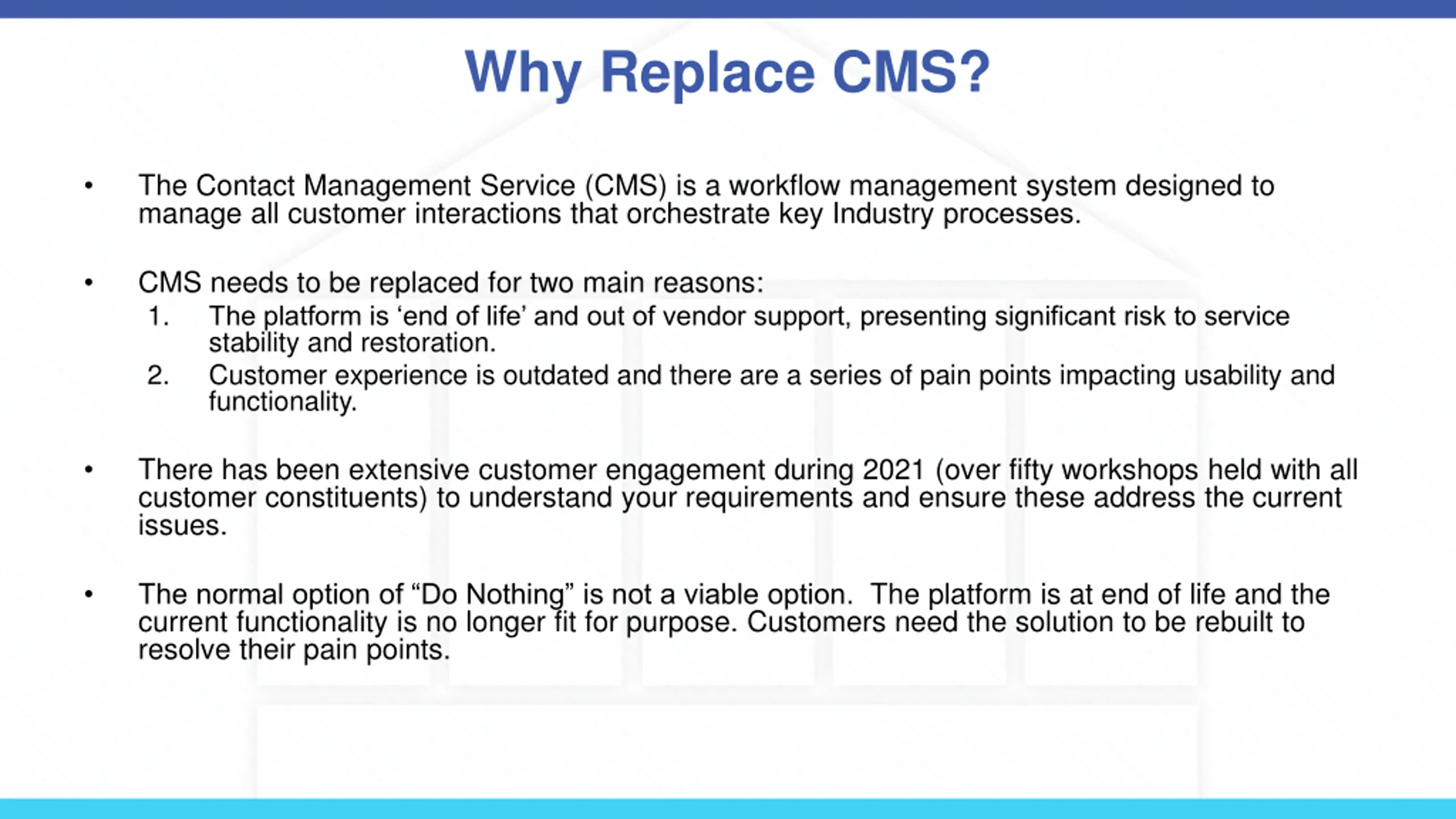 Why Replace CMS?

• The Contact Management Service (CMS) is a workflow management system designed to manage all customer interactions that orchestrate key Industry processes.

• CMS needs to be replaced for two main reasons:
1. The platform is ‘end of life’ and out of vendor support, presenting significant risk to service stability and restoration.
2. Customer experience is outdated and there are a series of pain points impacting usability and functionality.

• There has been extensive customer engagement during 2021 (over fifty workshops held with all customer constituents) to understand your requirements and ensure these address the current issues.

• The normal option of “Do Nothing” is not a viable option. The platform is at end of life and the current functionality is no longer fit for purpose. Customers need the solution to be rebuilt to resolve their pain points.